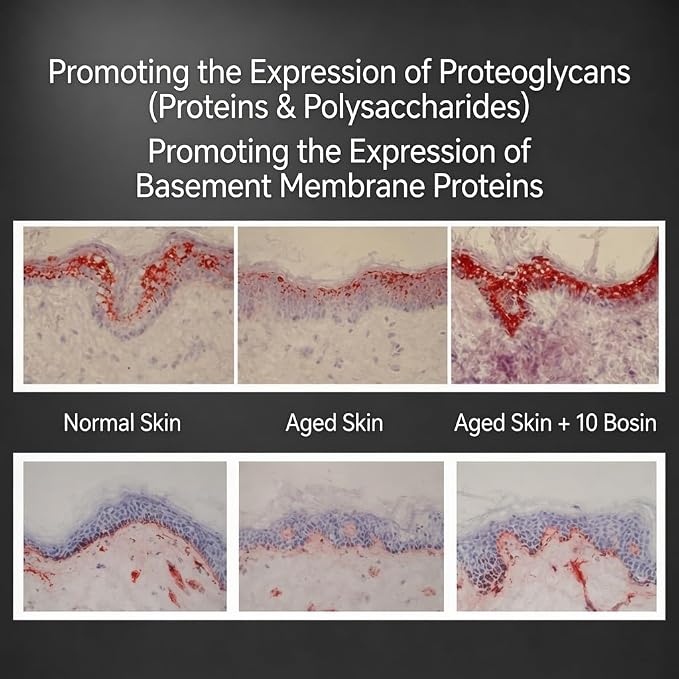 Promoting the Expression of Proteoglycans (Proteins & Polysaccharides)

Promoting the Expression of Basement Membrane Proteins

Normal Skin

Aged Skin

Aged Skin + 10 Bosin